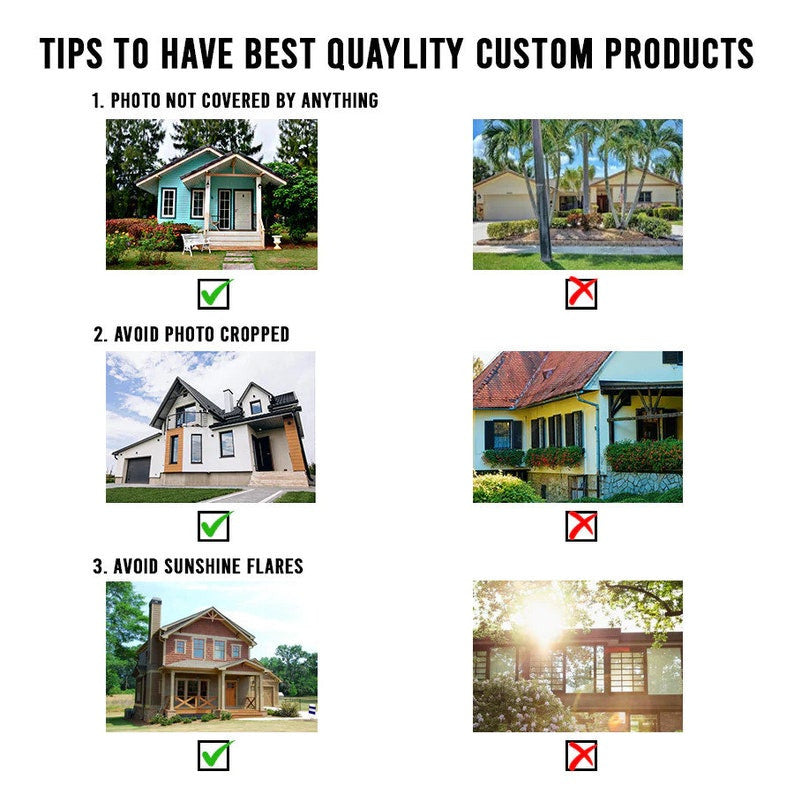 TIPS TO HAVE BEST QUAYLITY CUSTOM PRODUCTS

1. PHOTO NOT COVERED BY ANYTHING

2. AVOID PHOTO CROPPED

3. AVOID SUNSHINE FLARES